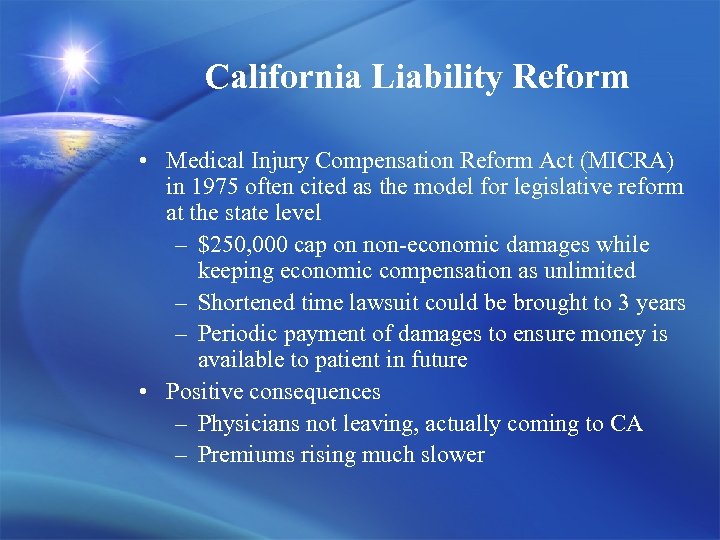 California Liability Reform

• Medical Injury Compensation Reform Act (MICRA) in 1975 often cited as the model for legislative reform at the state level
– \$250,000 cap on non-economic damages while keeping economic compensation as unlimited
– Shortened time lawsuit could be brought to 3 years
– Periodic payment of damages to ensure money is available to patient in future
• Positive consequences
– Physicians not leaving, actually coming to CA
– Premiums rising much slower